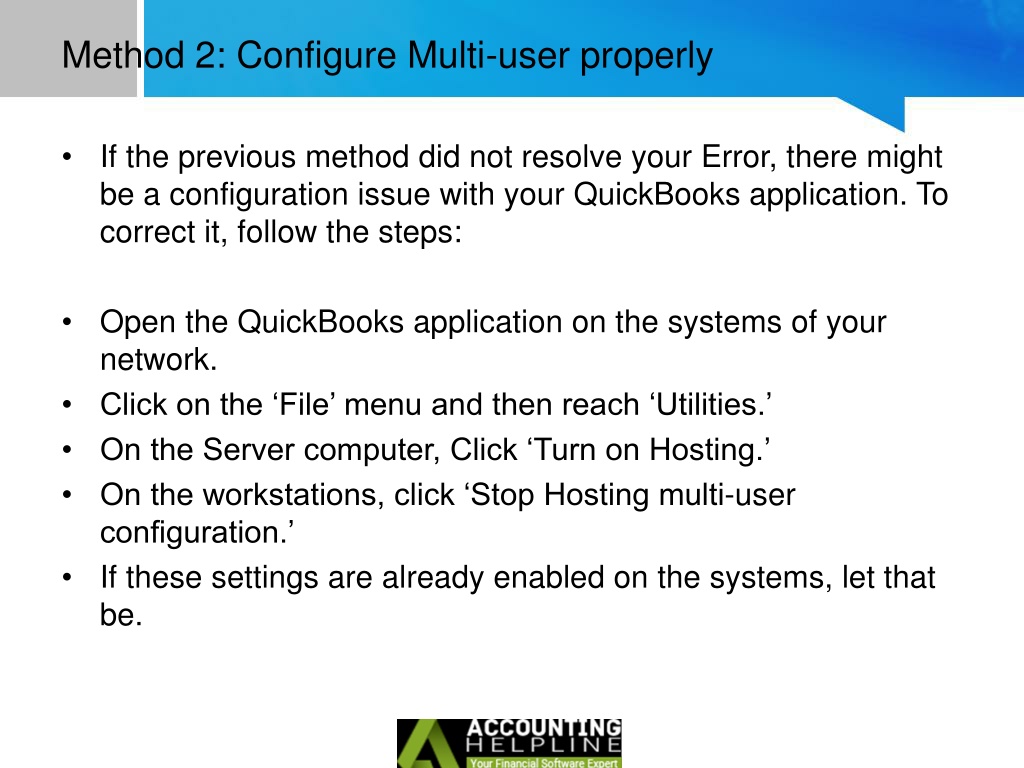 Method 2: Configure Multi-user properly

• If the previous method did not resolve your Error, there might be a configuration issue with your QuickBooks application. To correct it, follow the steps:

• Open the QuickBooks application on the systems of your network.
• Click on the ‘File’ menu and then reach ‘Utilities.’
• On the Server computer, Click ‘Turn on Hosting.’
• On the workstations, click ‘Stop Hosting multi-user configuration.’
• If these settings are already enabled on the systems, let that be.

ACCOUNTING
HELPLINE
Your Financial Software Expert